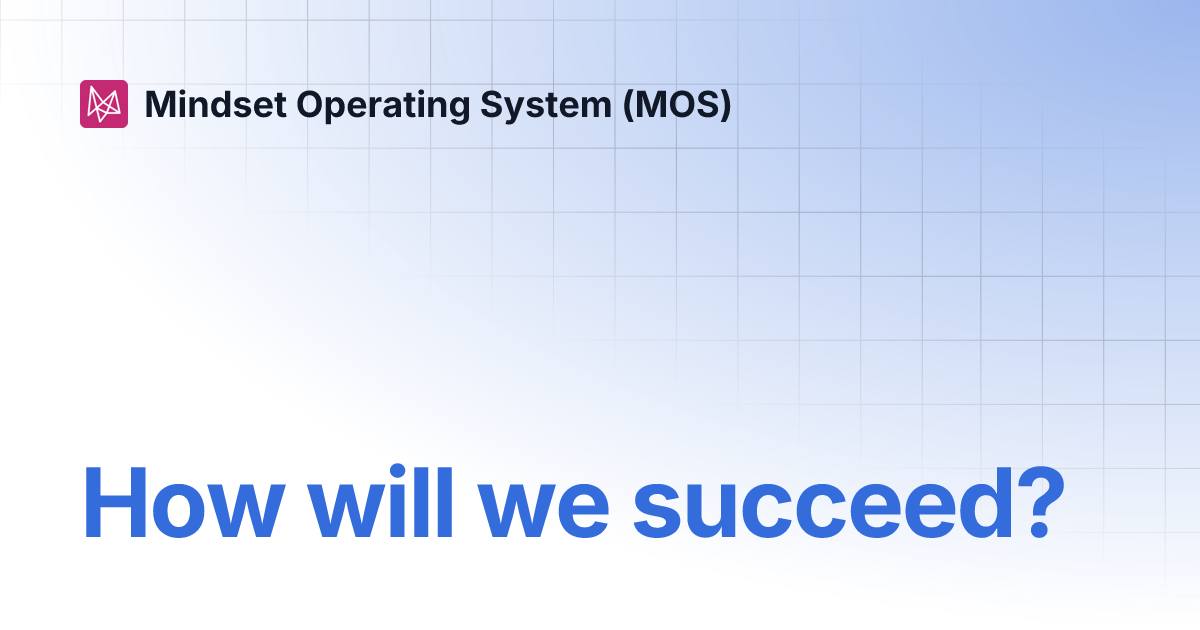 Mindset Operating System (MOS)

How will we succeed?